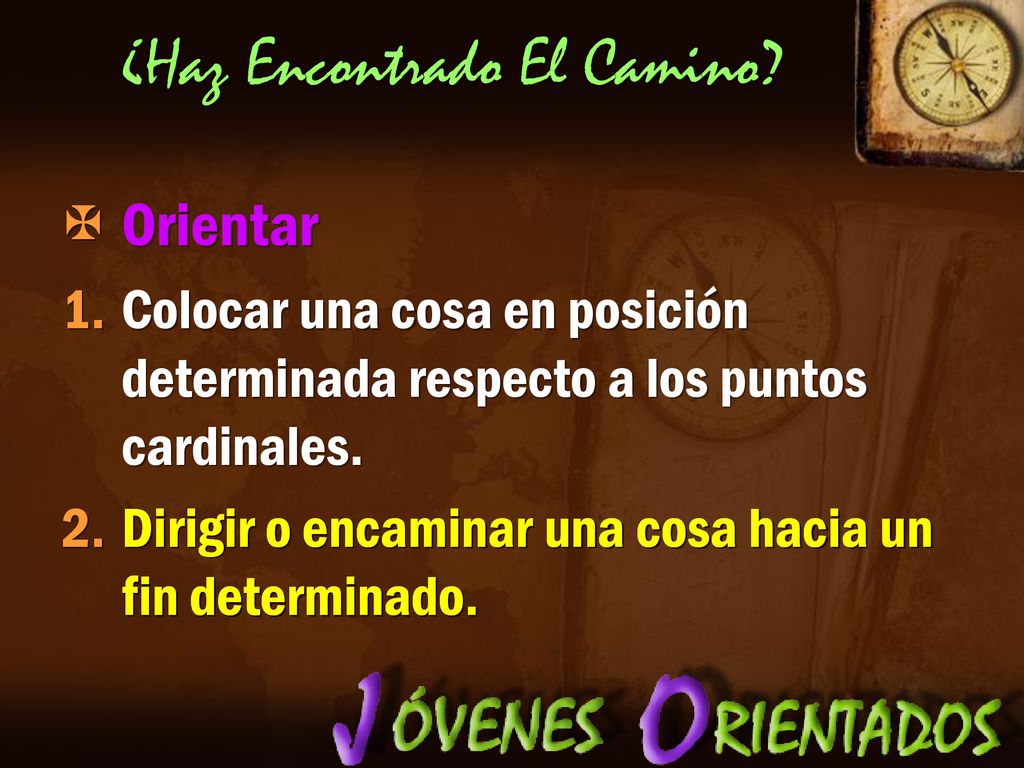 ¿Haz Encontrado El Camino?

Orientar

1. Colocar una cosa en posición determinada respecto a los puntos cardinales.

2. Dirigir o encaminar una cosa hacia un fin determinado.

JÓVENES ORIENTADOS